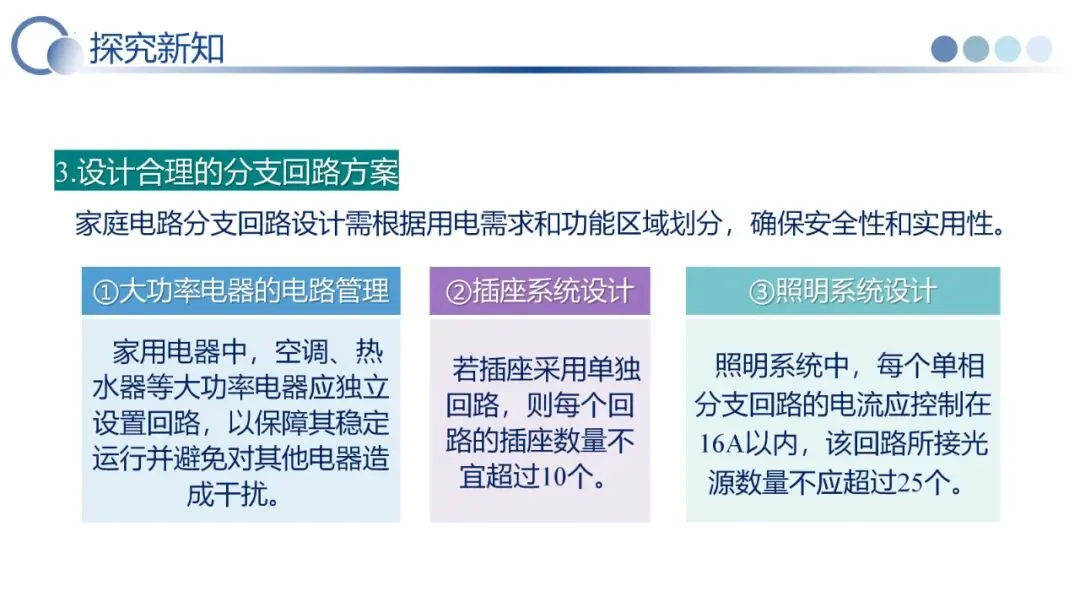 探究新知

3.设计合理的分支回路方案

家庭电路分支回路设计需根据用电需求和功能区域划分，确保安全性和实用性。

①大功率电器的电路管理

家用电器中，空调、热水器等大功率电器应独立设置回路，以保障其稳定运行并避免对其他电器造成干扰。

②插座系统设计

若插座采用单独回路，则每个回路的插座数量不宜超过10个。

③照明系统设计

照明系统中，每个单相分支回路的电流应控制在16A以内，该回路所接光源数量不应超过25个。